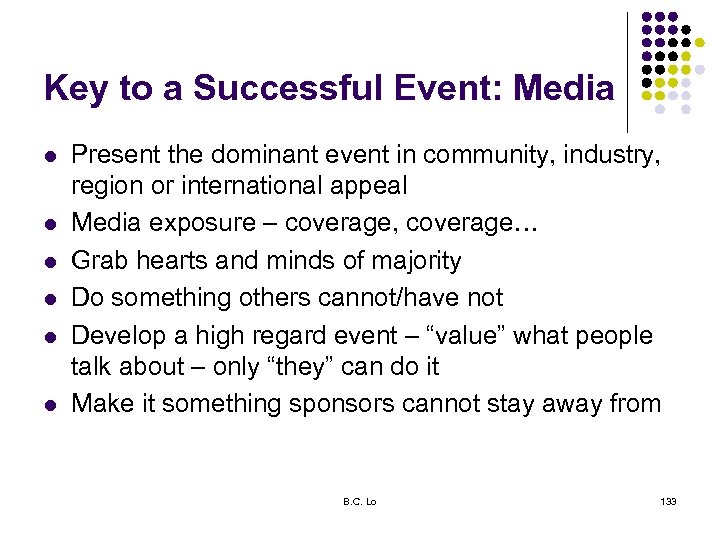 Key to a Successful Event: Media

- Present the dominant event in community, industry, region or international appeal
- Media exposure – coverage, coverage…
- Grab hearts and minds of majority
- Do something others cannot/have not
- Develop a high regard event – “value” what people talk about – only “they” can do it
- Make it something sponsors cannot stay away from

B.C. Lo

133